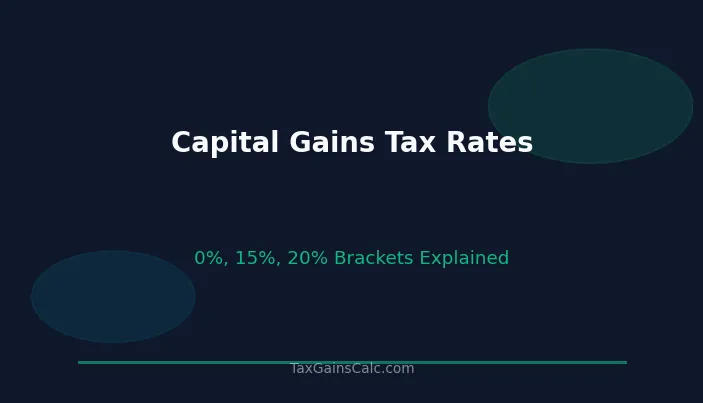 Capital Gains Tax Rates

0%, 15%, 20% Brackets Explained

TaxGainsCalc.com